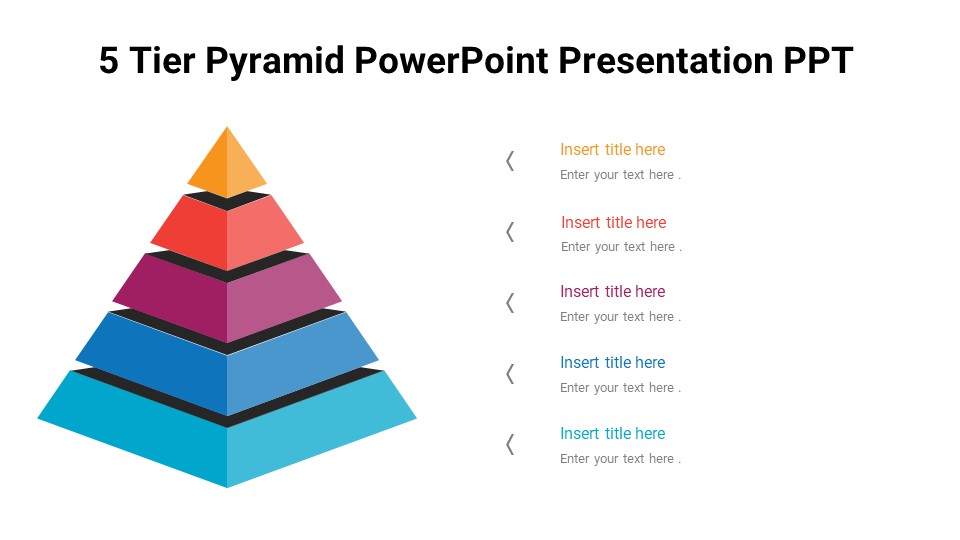 5 Tier Pyramid PowerPoint Presentation PPT

Insert title here
Enter your text here .

Insert title here
Enter your text here .

Insert title here
Enter your text here .

Insert title here
Enter your text here .

Insert title here
Enter your text here .